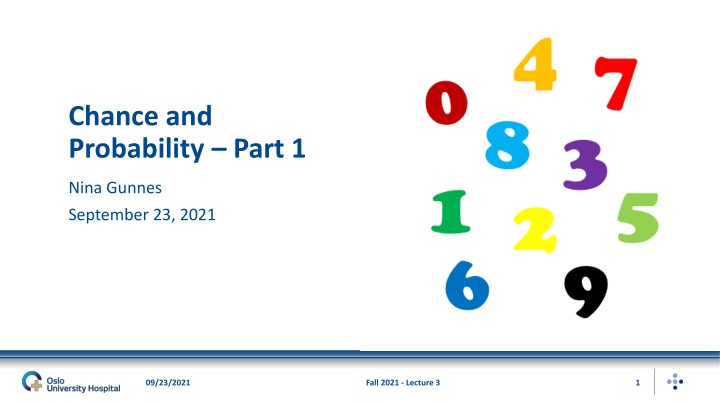 Chance and Probability – Part 1

Nina Gunnes

September 23, 2021

4 7 0 8 3 1 2 5 6 9

Oslo University Hospital

09/23/2021

Fall 2021 - Lecture 3

1